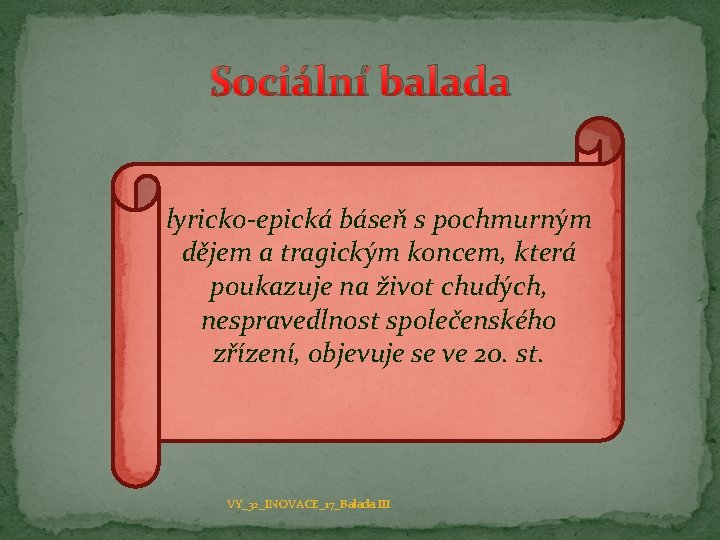 Sociální balada

lyricko-epická báseň s pochmurným dějem a tragickým koncem, která poukazuje na život chudých, nespravedlnost společenského zřízení, objevuje se ve 20. st.

VY_32_INOVACE_17_Balada III